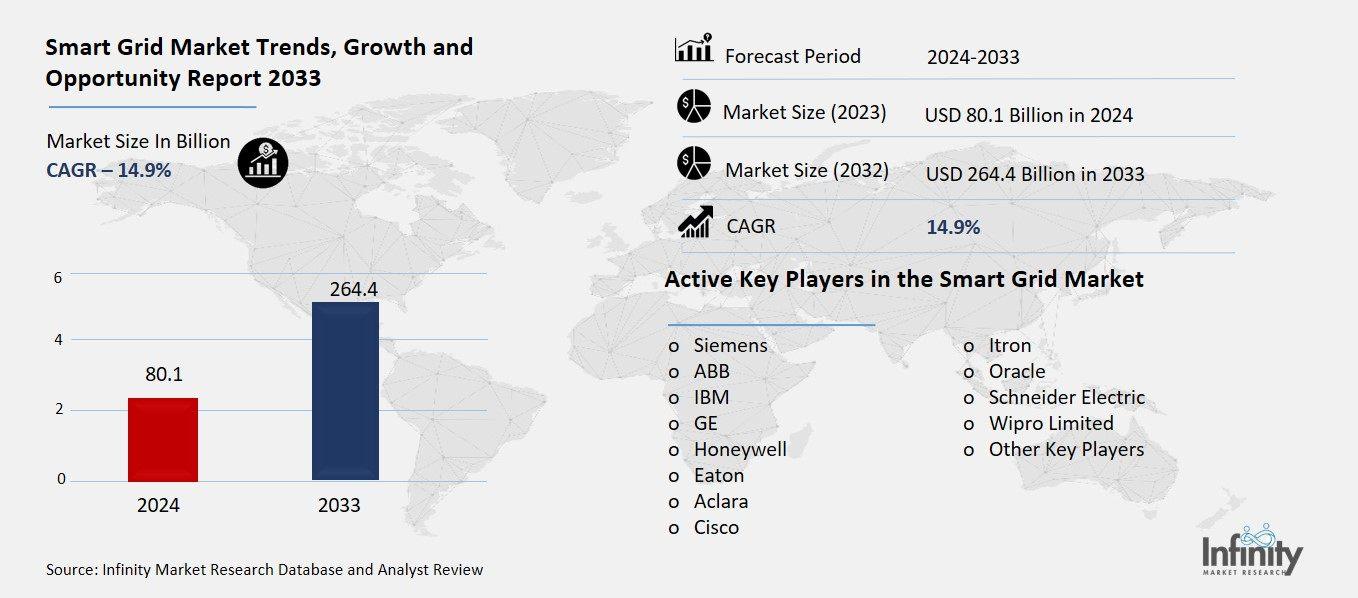 Smart Grid Market Trends, Growth and Opportunity Report 2033

Market Size In Billion
CAGR – 14.9%

6
4
2
0

80.1
264.4

2024
2033

Source: Infinity Market Research Database and Analyst Review

| Forecast Period | 2024-2033 |
|---|---|
| Market Size (2023) | USD 80.1 Billion in 2024 |
| Market Size (2032) | USD 264.4 Billion in 2033 |
| CAGR | 14.9% |

Active Key Players in the Smart Grid Market

o Siemens
o ABB
o IBM
o GE
o Honeywell
o Eaton
o Aclara
o Cisco

o Itron
o Oracle
o Schneider Electric
o Wipro Limited
o Other Key Players

Infinity
MARKET RESEARCH